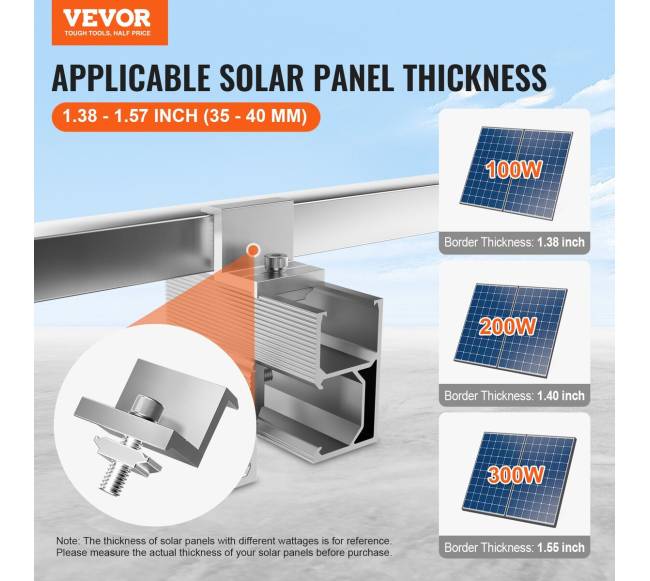 VEVOR
TOUGH TOOLS, HALF PRICE

APPLICABLE SOLAR PANEL THICKNESS

1.38 - 1.57 INCH (35 - 40 MM)

100W
Border Thickness: 1.38 inch

200W
Border Thickness: 1.40 inch

300W
Border Thickness: 1.55 inch

Note: The thickness of solar panels with different wattages is for reference. Please measure the actual thickness of your solar panels before purchase.